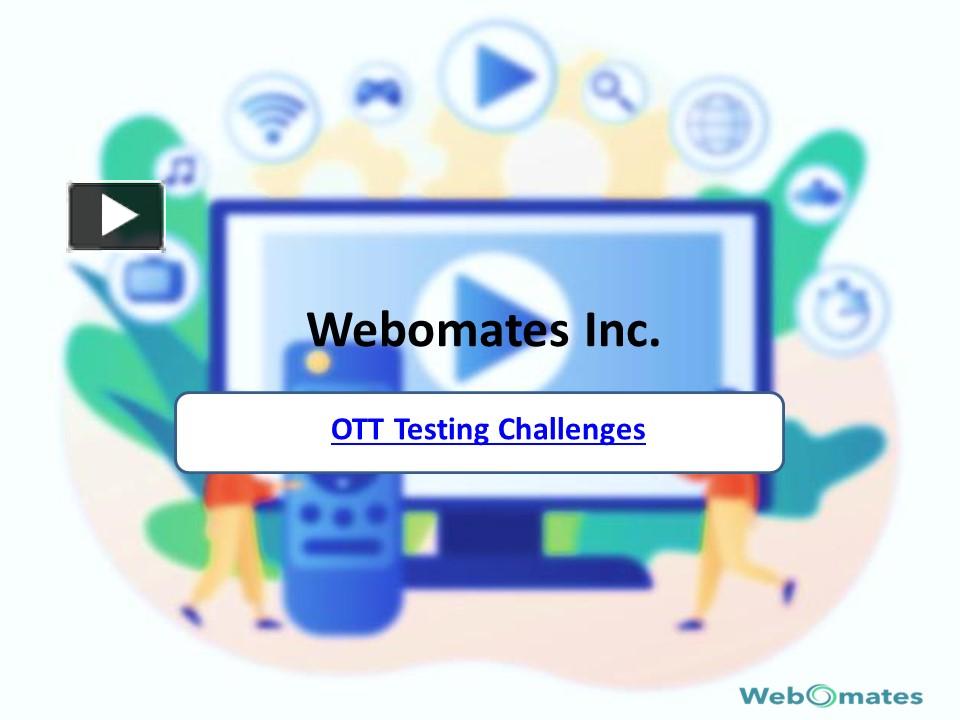 Webomates Inc.

OTT Testing Challenges

Webomates